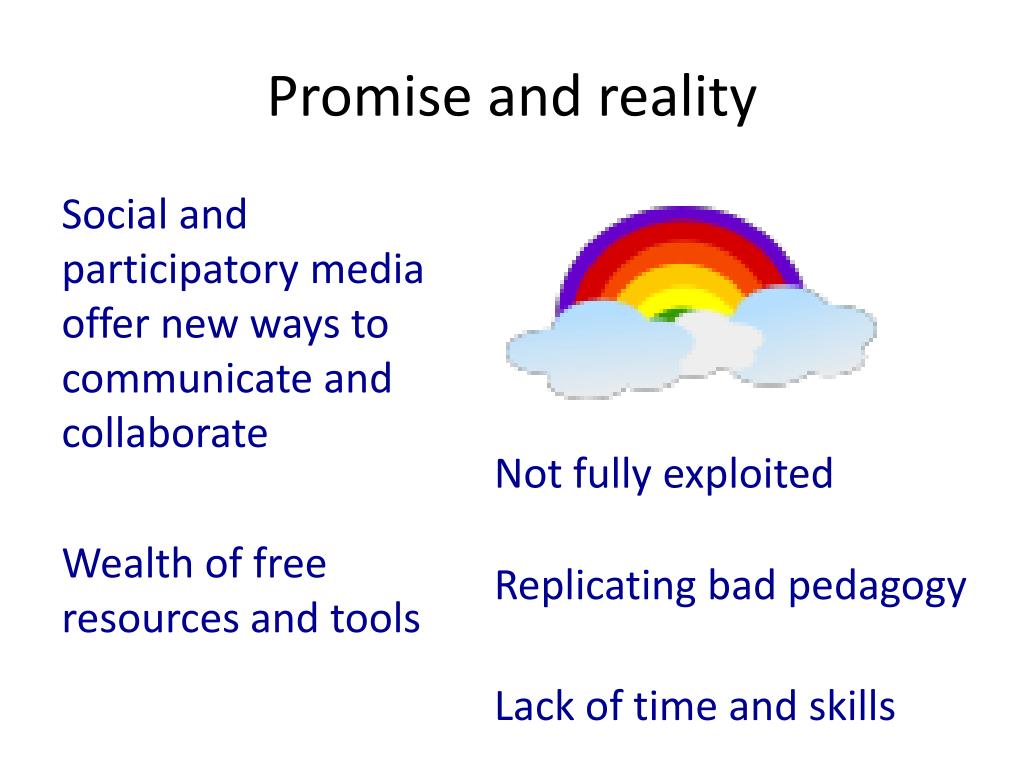 Promise and reality

Social and participatory media offer new ways to communicate and collaborate

Wealth of free resources and tools

Not fully exploited

Replicating bad pedagogy

Lack of time and skills